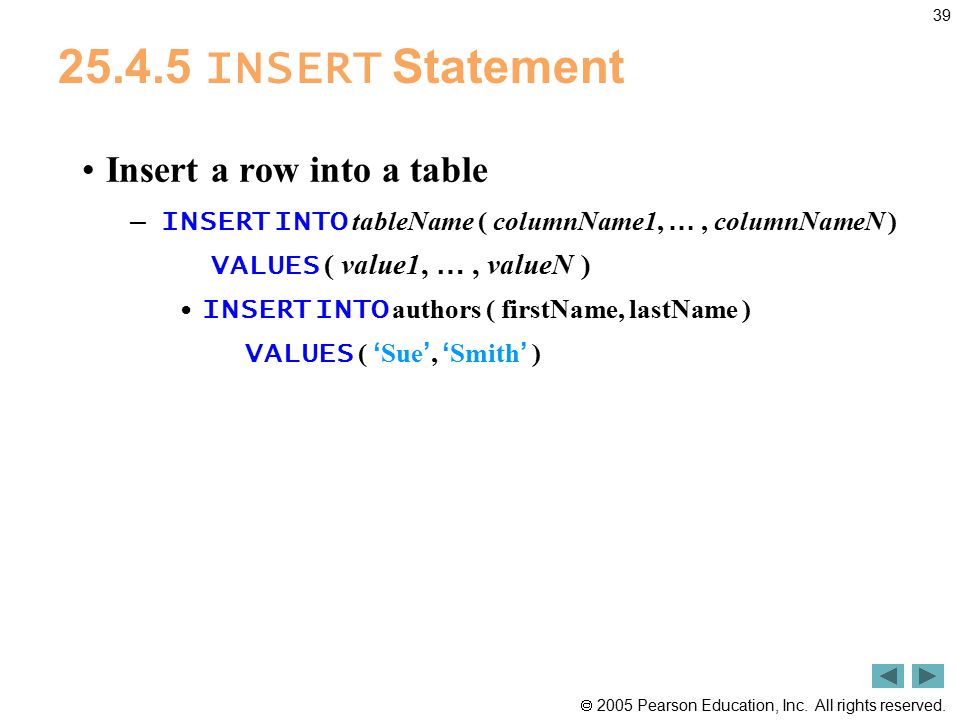 39

25.4.5 INSERT Statement

• Insert a row into a table

– INSERT INTO tableName ( columnName1, … , columnNameN ) VALUES ( value1, … , valueN )

• INSERT INTO authors ( firstName, lastName ) VALUES ( ‘Sue’, ‘Smith’ )

© 2005 Pearson Education, Inc. All rights reserved.